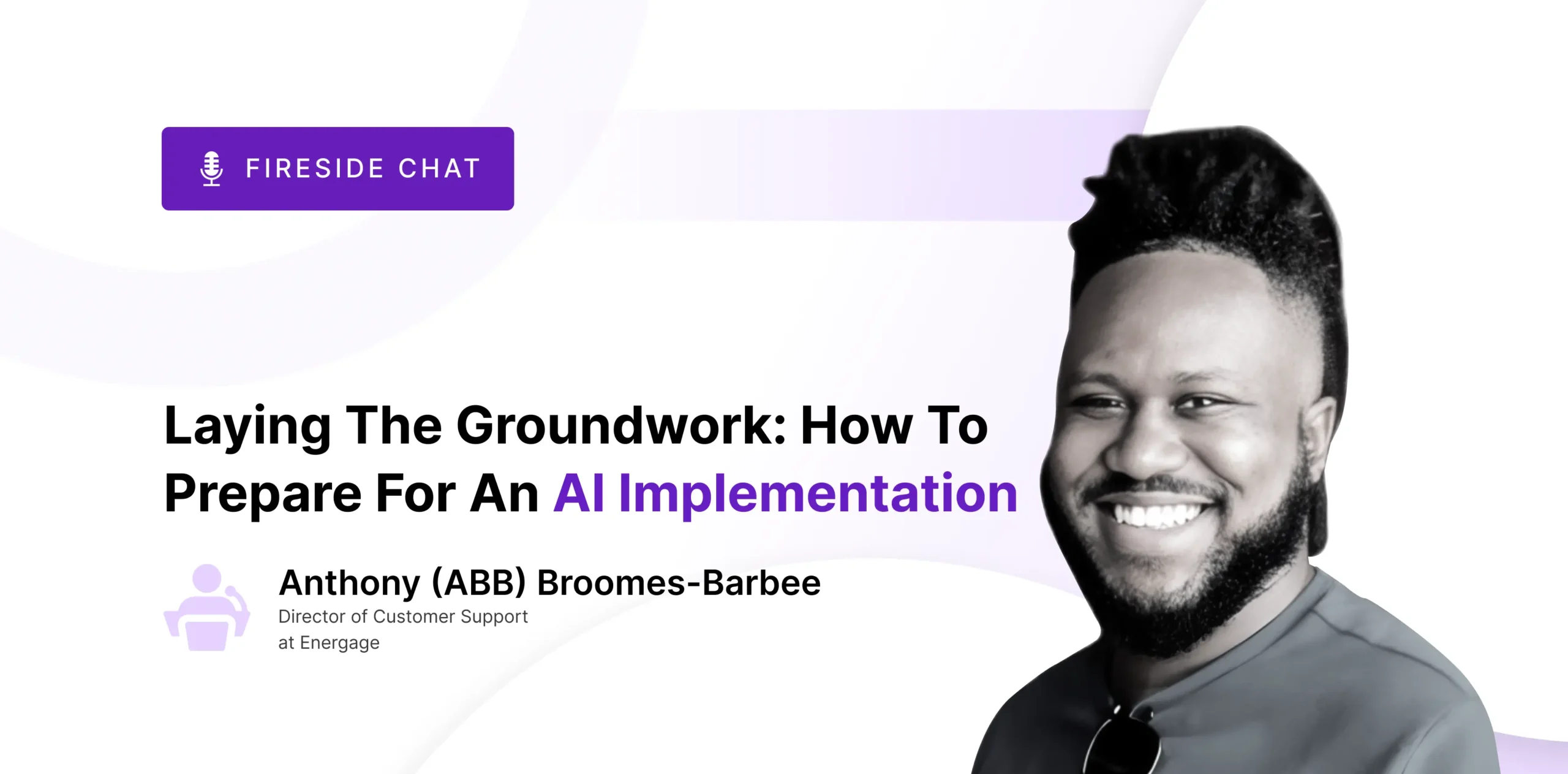 FIRESIDE CHAT

Laying The Groundwork: How To Prepare For An AI Implementation

Anthony (ABB) Broomes-Barbee
Director of Customer Support at Energage